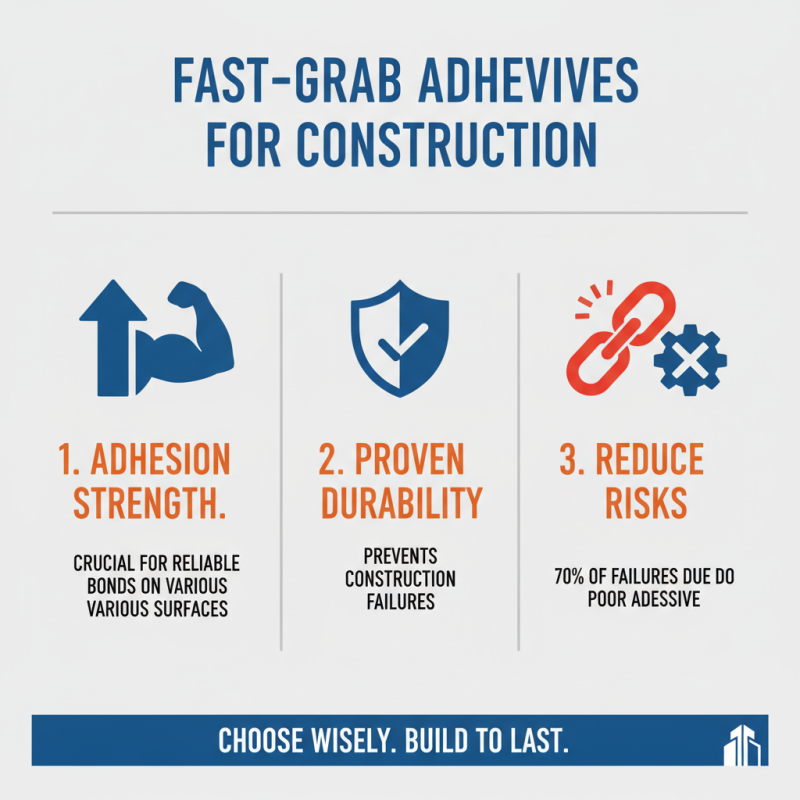 FAST-GRAB ADHEVIVES FOR CONSTRUCTION

1. ADHESION STRENGTH.

CRUCIAL FOR RELIABLE BONDS ON VARIOUS VARIOUS SURFACES

2. PROVEN DURABILITY

PREVENTS CONSTRUCTION FAILURES

3. REDUCE RISKS

70% OF FAILURES DUE DO POOR ADESSIVE

CHOOSE WISELY. BUILD TO LAST.